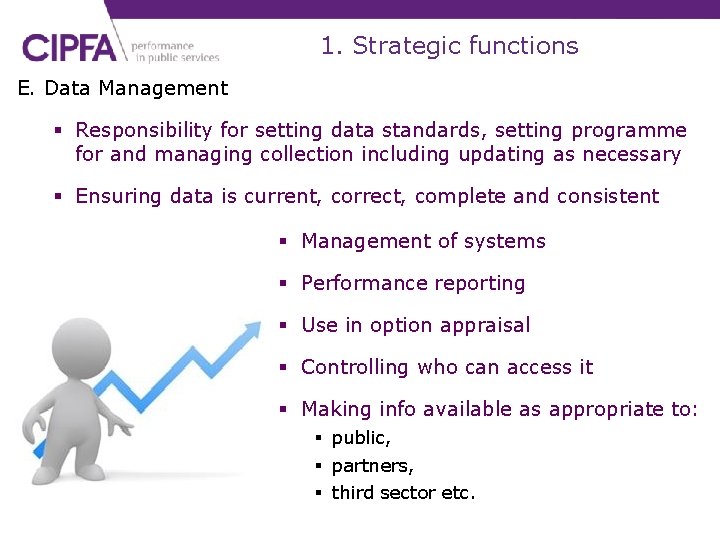 CIPFA performance in public services

1. Strategic functions

E. Data Management

▪ Responsibility for setting data standards, setting programme for and managing collection including updating as necessary

▪ Ensuring data is current, correct, complete and consistent

▪ Management of systems

▪ Performance reporting

▪ Use in option appraisal

▪ Controlling who can access it

▪ Making info available as appropriate to:
▪ public,
▪ partners,
▪ third sector etc.